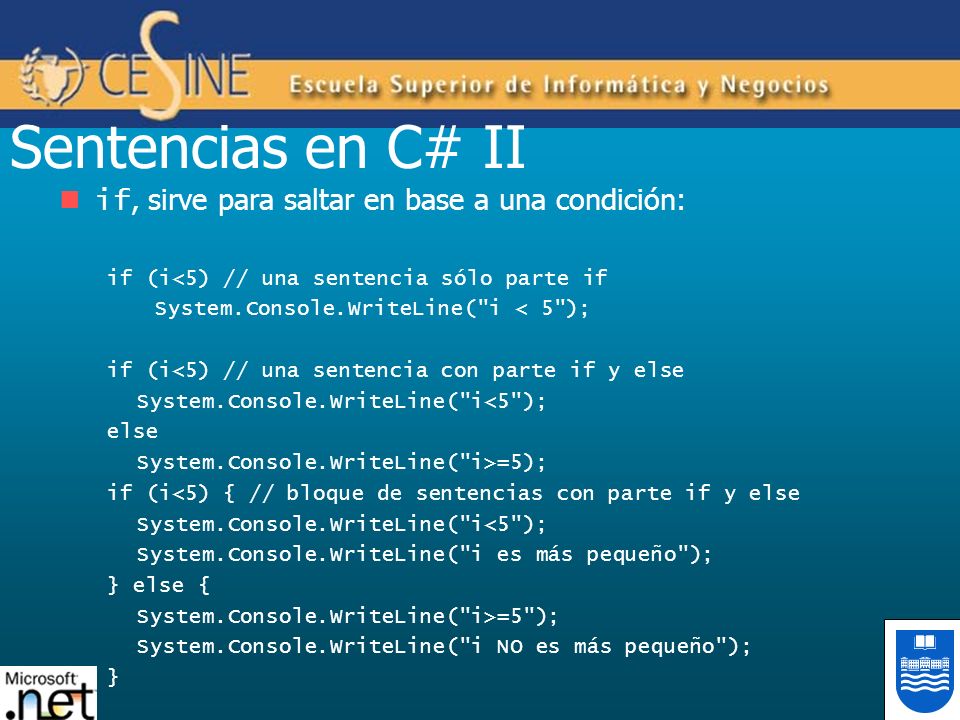 CESINE Escuela Superior de Informática y Negocios

Sentencias en C# II

if, sirve para saltar en base a una condición:

if (i<5) // una sentencia sólo parte if
    System.Console.WriteLine("i < 5");

if (i<5) // una sentencia con parte if y else
  System.Console.WriteLine("i<5");
else
  System.Console.WriteLine("i>=5);
if (i<5) { // bloque de sentencias con parte if y else
  System.Console.WriteLine("i<5");
  System.Console.WriteLine("i es más pequeño");
} else {
  System.Console.WriteLine("i>=5");
  System.Console.WriteLine("i NO es más pequeño");
}

Microsoft .net